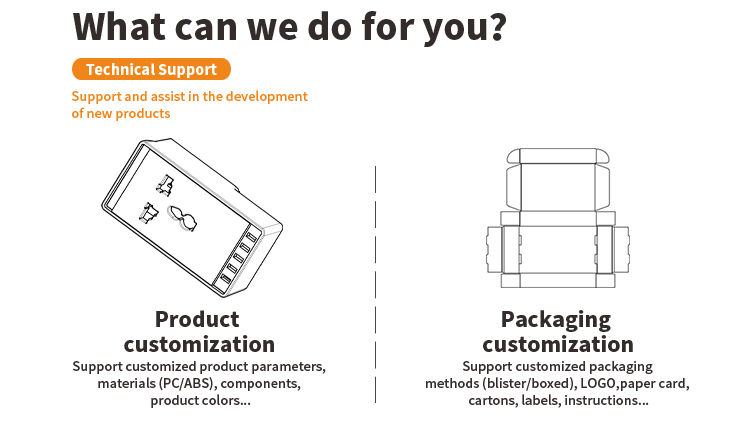 What can we do for you?

Technical Support

Support and assist in the development of new products

Product customization

Support customized product parameters, materials (PC/ABS), components, product colors...

Packaging customization

Support customized packaging methods (blister/boxed), LOGO,paper card, cartons, labels, instructions...